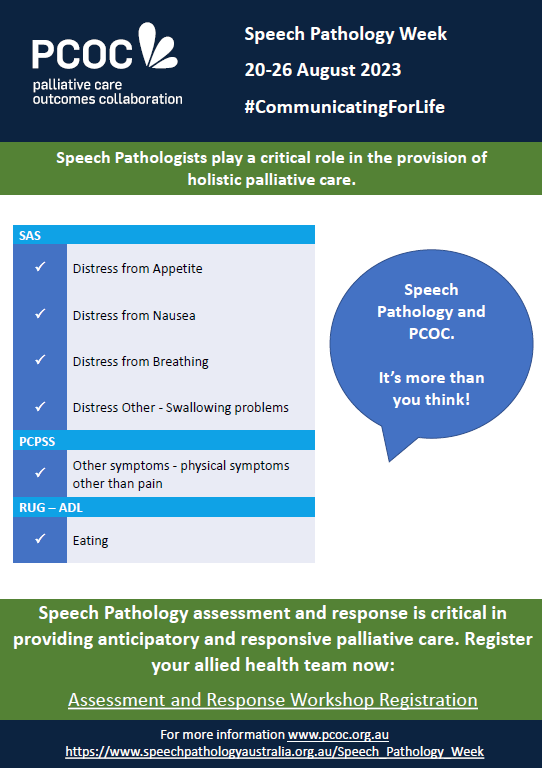 PCOC
palliative care
outcomes collaboration

Speech Pathology Week

20-26 August 2023

#CommunicatingForLife

Speech Pathologists play a critical role in the provision of holistic palliative care.

| SAS | |
|---|---|
| ✓ | Distress from Appetite |
| ✓ | Distress from Nausea |
| ✓ | Distress from Breathing |
| ✓ | Distress Other - Swallowing problems |
| PCPSS | |
| ✓ | Other symptoms - physical symptoms other than pain |
| RUG – ADL | |
| ✓ | Eating |

Speech Pathology and PCOC.

It's more than you think!

Speech Pathology assessment and response is critical in providing anticipatory and responsive palliative care. Register your allied health team now:

Assessment and Response Workshop Registration

For more information www.pcoc.org.au
https://www.speechpathologyaustralia.org.au/Speech_Pathology_Week